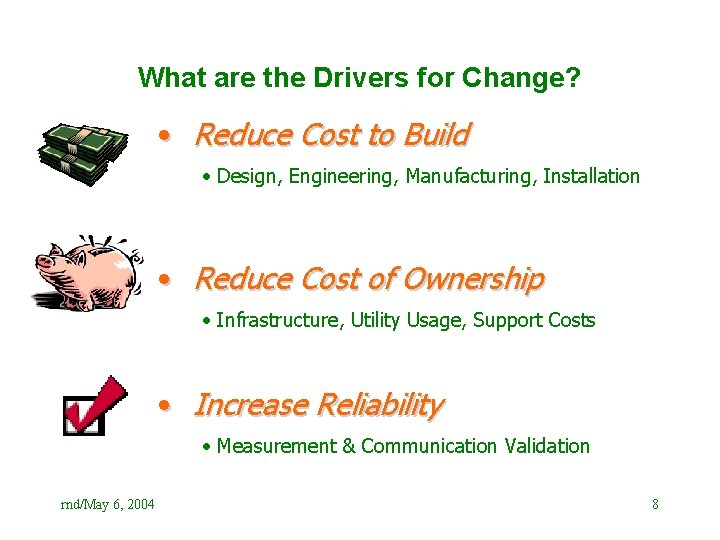 What are the Drivers for Change?

• Reduce Cost to Build

• Design, Engineering, Manufacturing, Installation

• Reduce Cost of Ownership

• Infrastructure, Utility Usage, Support Costs

• Increase Reliability

• Measurement & Communication Validation

rnd/May 6, 2004

8